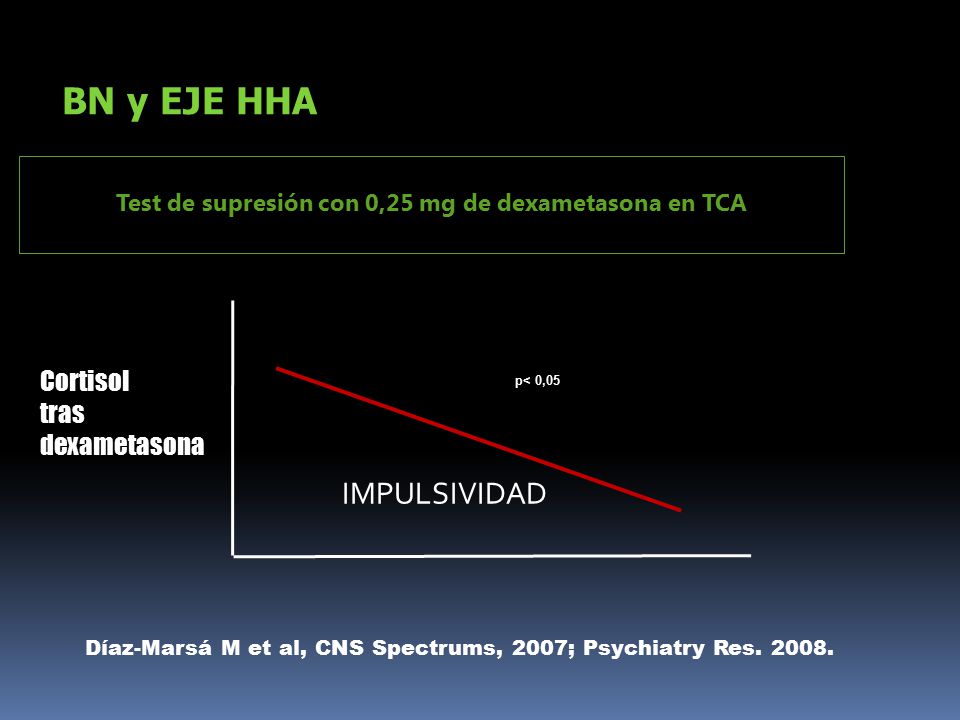 BN y EJE HHA

Test de supresión con 0,25 mg de dexametasona en TCA

Cortisol tras dexametasona

p< 0,05

IMPULSIVIDAD

Díaz-Marsá M et al, CNS Spectrums, 2007; Psychiatry Res. 2008.